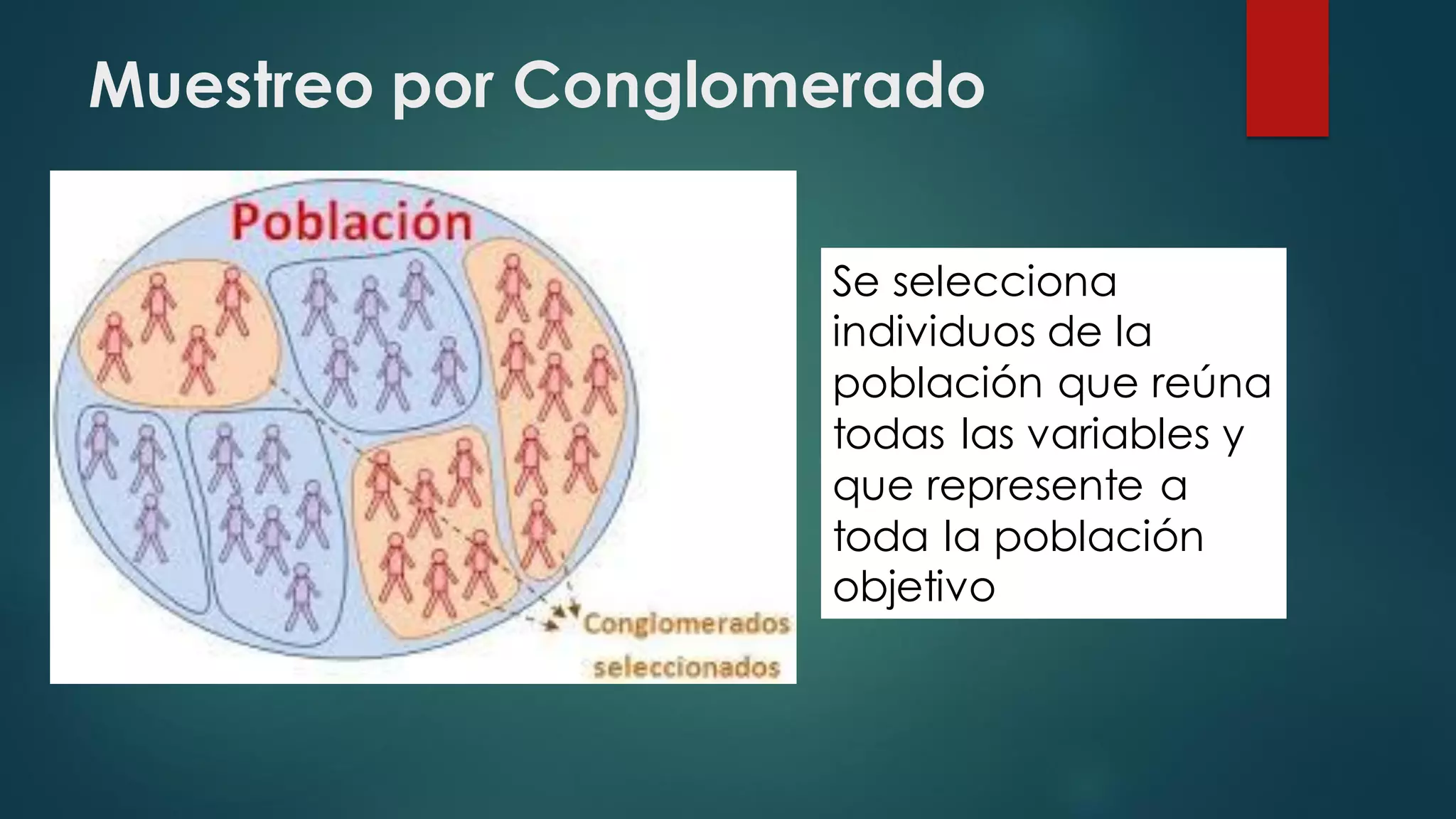 Muestreo por Conglomerado

Población

Conglomerados seleccionados

Se selecciona individuos de la población que reúna todas las variables y que represente a toda la población objetivo